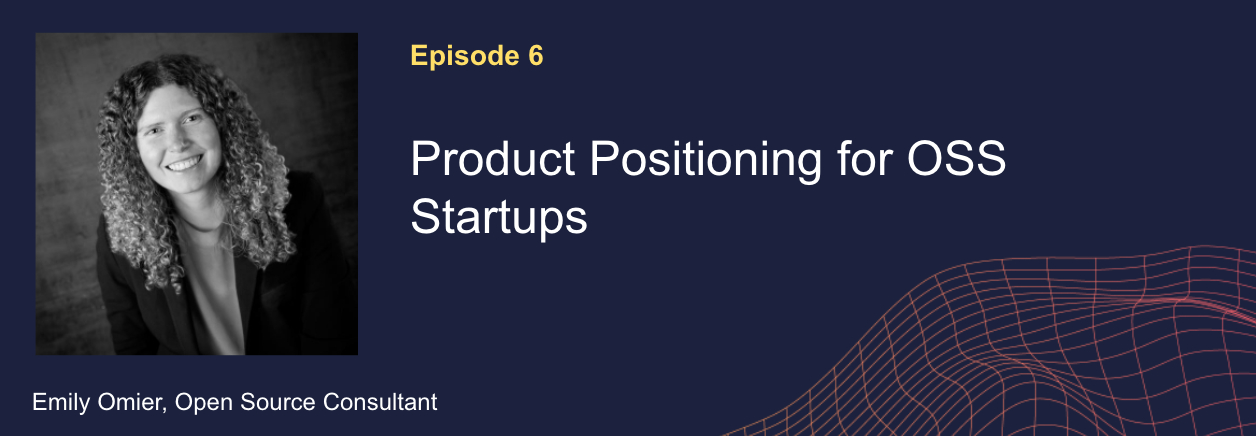 Episode 6

Product Positioning for OSS Startups

Emily Omier, Open Source Consultant